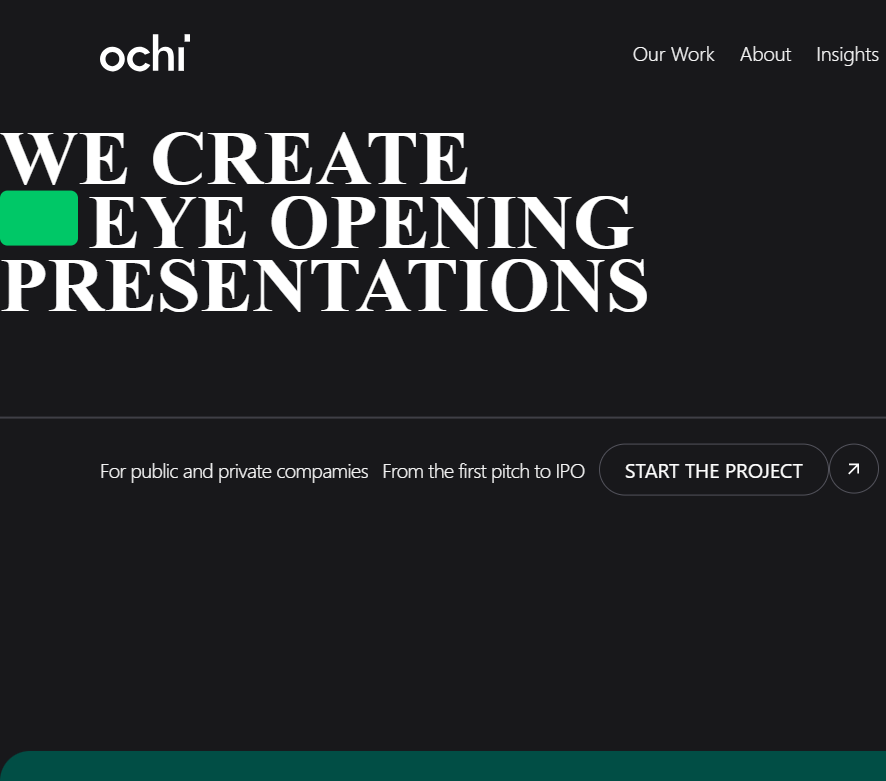 ochi

Our Work About Insights

WE CREATE
EYE OPENING
PRESENTATIONS

For public and private companies From the first pitch to IPO START THE PROJECT